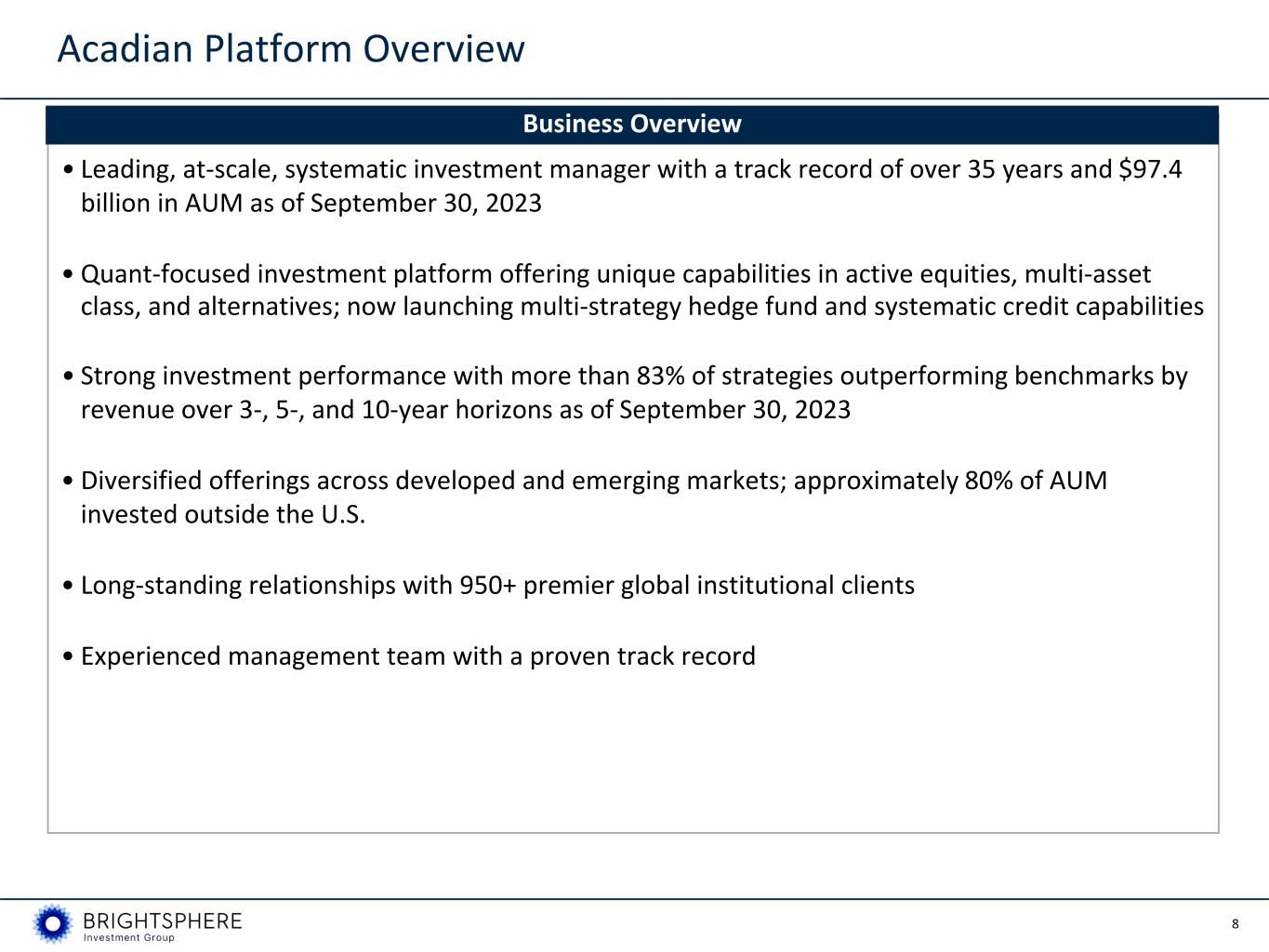 Acadian Platform Overview

Business Overview

• Leading, at-scale, systematic investment manager with a track record of over 35 years and \$97.4 billion in AUM as of September 30, 2023

• Quant-focused investment platform offering unique capabilities in active equities, multi-asset class, and alternatives; now launching multi-strategy hedge fund and systematic credit capabilities

• Strong investment performance with more than 83% of strategies outperforming benchmarks by revenue over 3-, 5-, and 10-year horizons as of September 30, 2023

• Diversified offerings across developed and emerging markets; approximately 80% of AUM invested outside the U.S.

• Long-standing relationships with 950+ premier global institutional clients

• Experienced management team with a proven track record

BRIGHTSPHERE
Investment Group

8